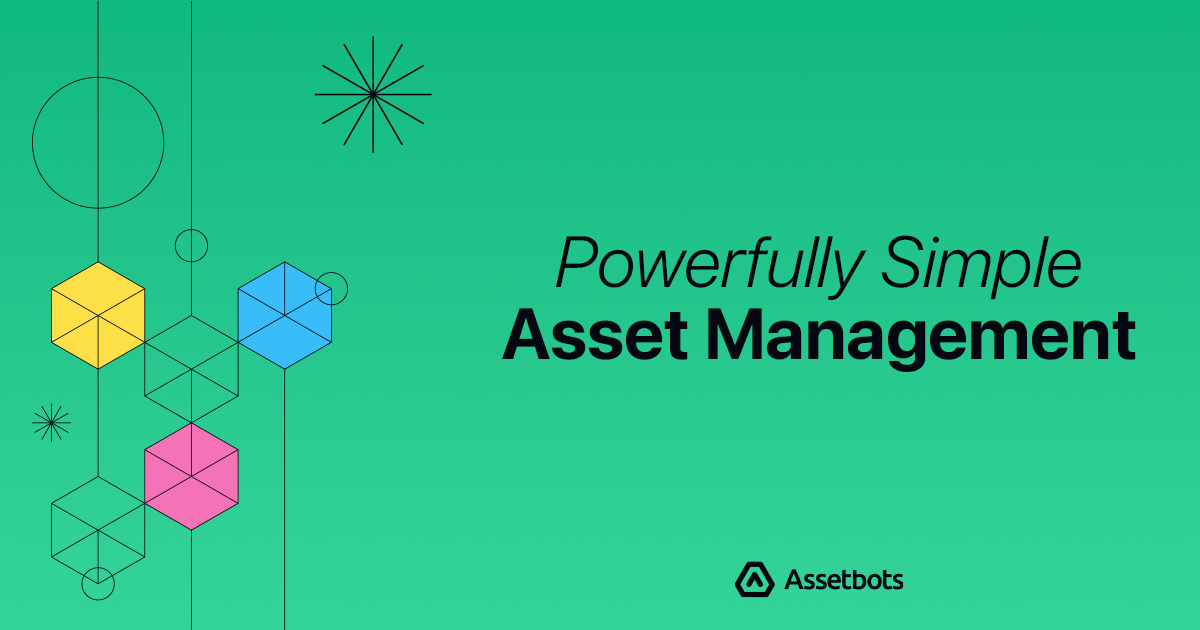 Powerfully Simple
Asset Management

Assetbots